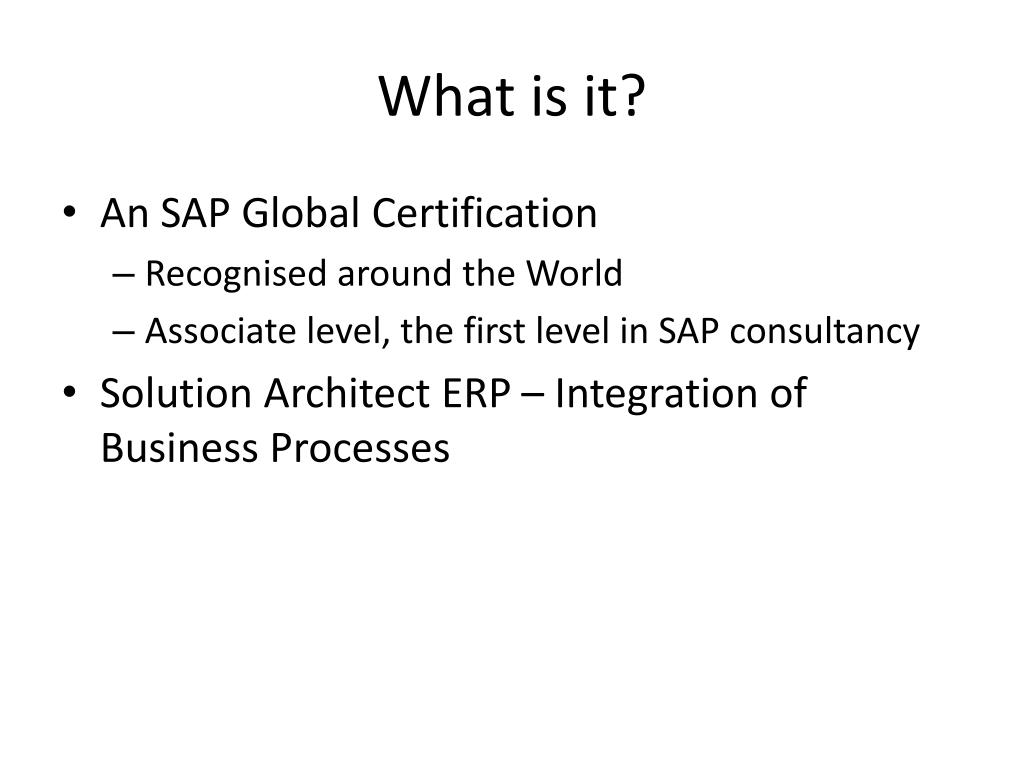 What is it?

• An SAP Global Certification
– Recognised around the World
– Associate level, the first level in SAP consultancy
• Solution Architect ERP – Integration of Business Processes